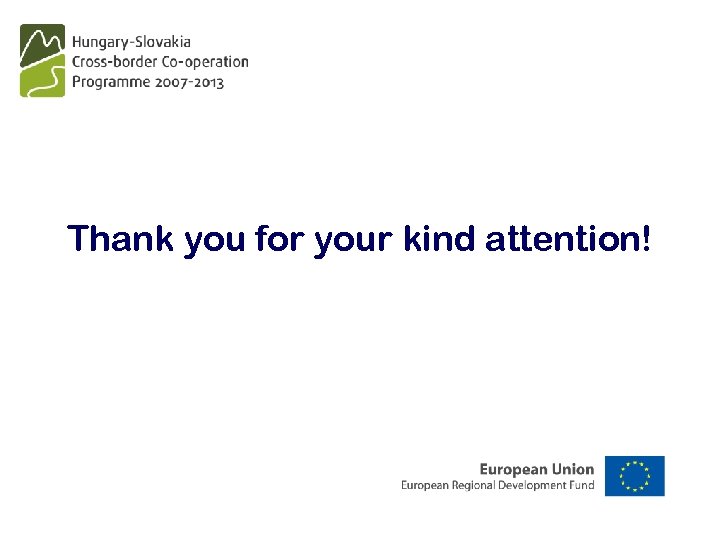 Hungary-Slovakia
Cross-border Co-operation
Programme 2007-2013

Thank you for your kind attention!

European Union
European Regional Development Fund